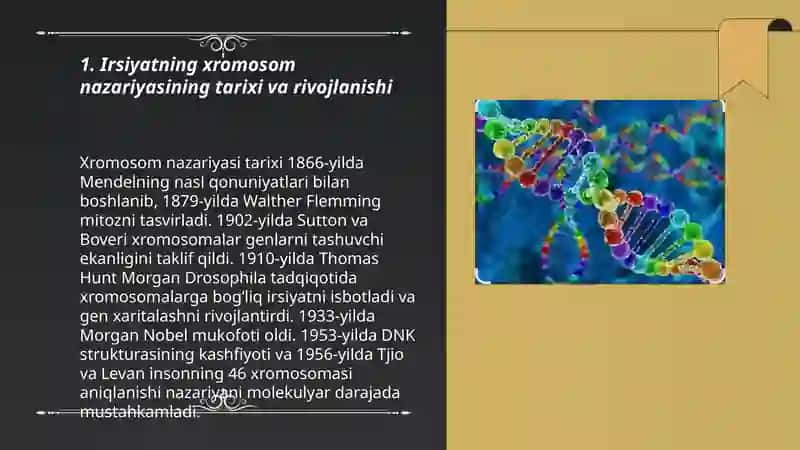 1. Irsiyatning xromosom nazariyasining tarixi va rivojlanishi

Xromosom nazariyasi tarixi 1866-yilda Mendelning nasl qonuniyatlari bilan boshlanib, 1879-yilda Walther Flemming mitozni tasvirladi. 1902-yilda Sutton va Boveri xromosomalar genlarni tashuvchi ekanligini taklif qildi. 1910-yilda Thomas Hunt Morgan Drosophila tadqiqotida xromosomalarga bog'liq irsiyatni isbotladi va gen xaritalashni rivojlantirdi. 1933-yilda Morgan Nobel mukofoti oldi. 1953-yilda DNK strukturasining kashfiyoti va 1956-yilda Tjio va Levan insonning 46 xromosomasi aniqlanishi nazariyani molekulyar darajada mustahkamladi.